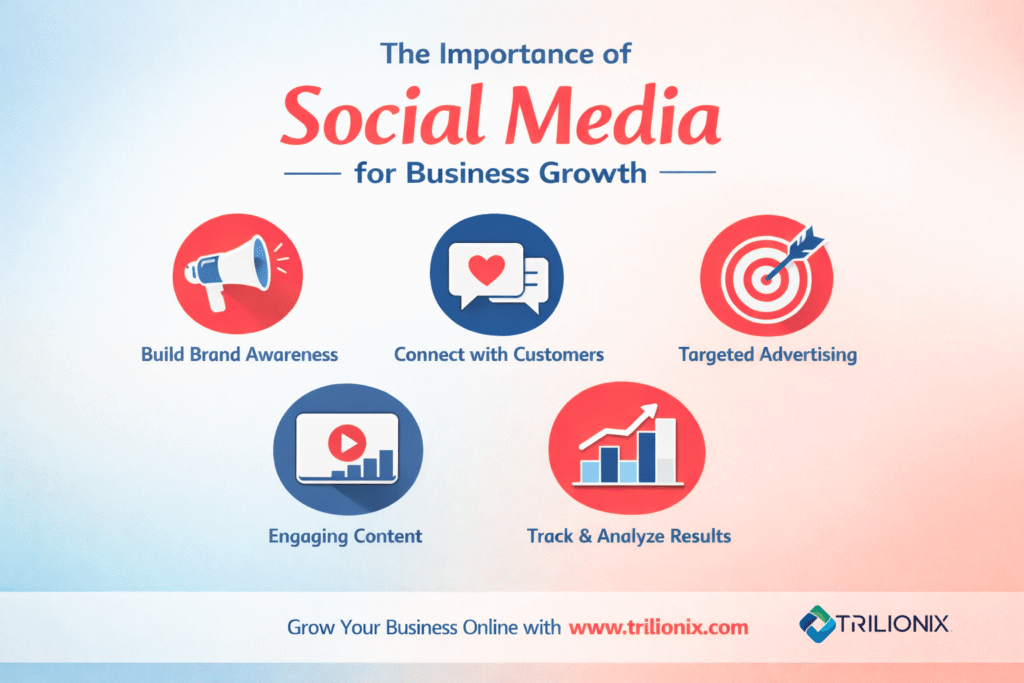 The Importance of
Social Media
for Business Growth

Build Brand Awareness

Connect with Customers

Targeted Advertising

Engaging Content

Track & Analyze Results

Grow Your Business Online with www.trilionix.com

TRILIONIX